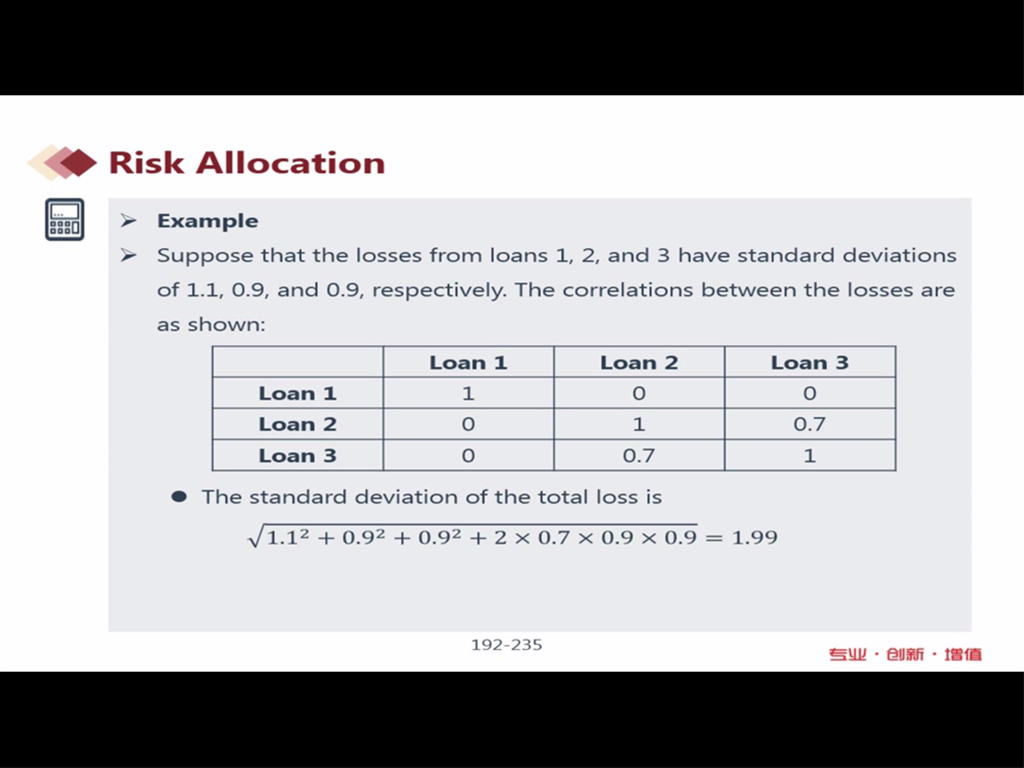 Risk Allocation

➢ Example

➢ Suppose that the losses from loans 1, 2, and 3 have standard deviations of 1.1, 0.9, and 0.9, respectively. The correlations between the losses are as shown:

| | Loan 1 | Loan 2 | Loan 3 |
|---|---|---|---|
| Loan 1 | 1 | 0 | 0 |
| Loan 2 | 0 | 1 | 0.7 |
| Loan 3 | 0 | 0.7 | 1 |

● The standard deviation of the total loss is

$\sqrt{1.1^2 + 0.9^2 + 0.9^2 + 2 \times 0.7 \times 0.9 \times 0.9} = 1.99$

192-235

专业 · 创新 · 增值